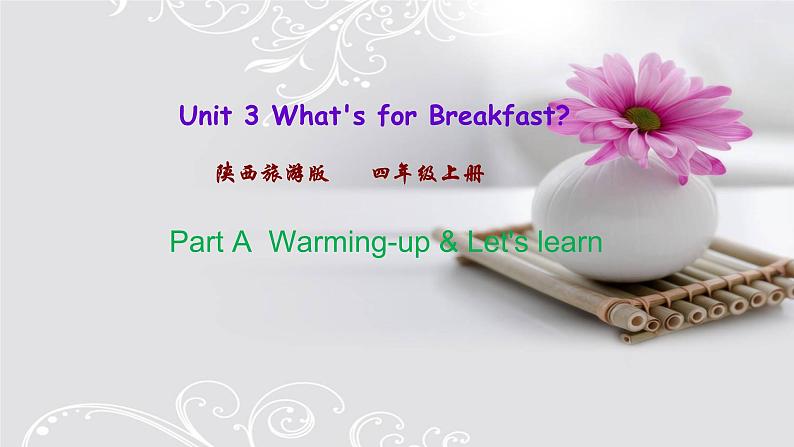 Unit 3 What's for Breakfast?

陕西旅游版　　四年级上册

Part A Warming-up & Let's learn